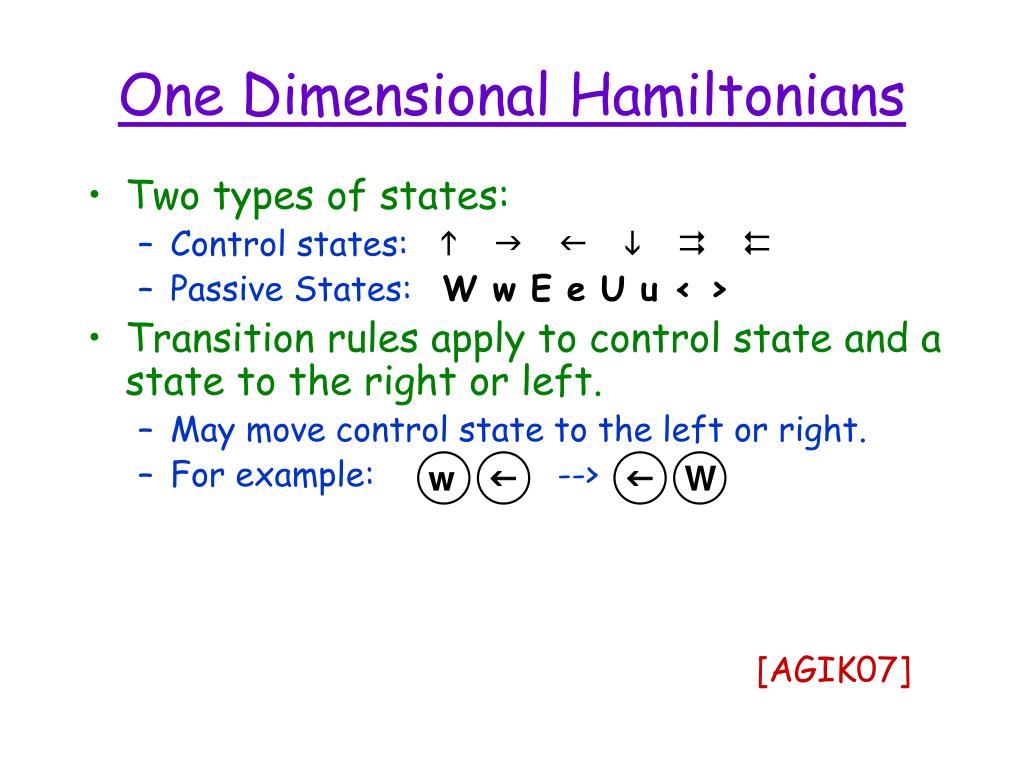 One Dimensional Hamiltonians

• Two types of states:
– Control states: ↑ → ← ↓ ⇉ ⇇
– Passive States: W w E e U u < >

• Transition rules apply to control state and a state to the right or left.
– May move control state to the left or right.
– For example: w ← --> ← W

[AGIK07]